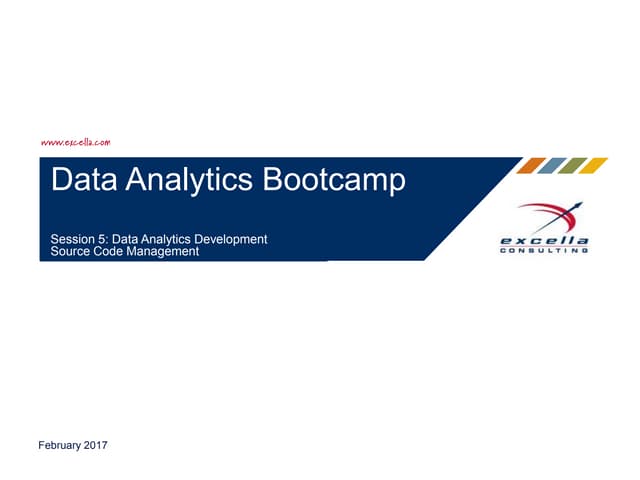 www.excella.com

Data Analytics Bootcamp

Session 5: Data Analytics Development
Source Code Management

excella
CONSULTING

February 2017